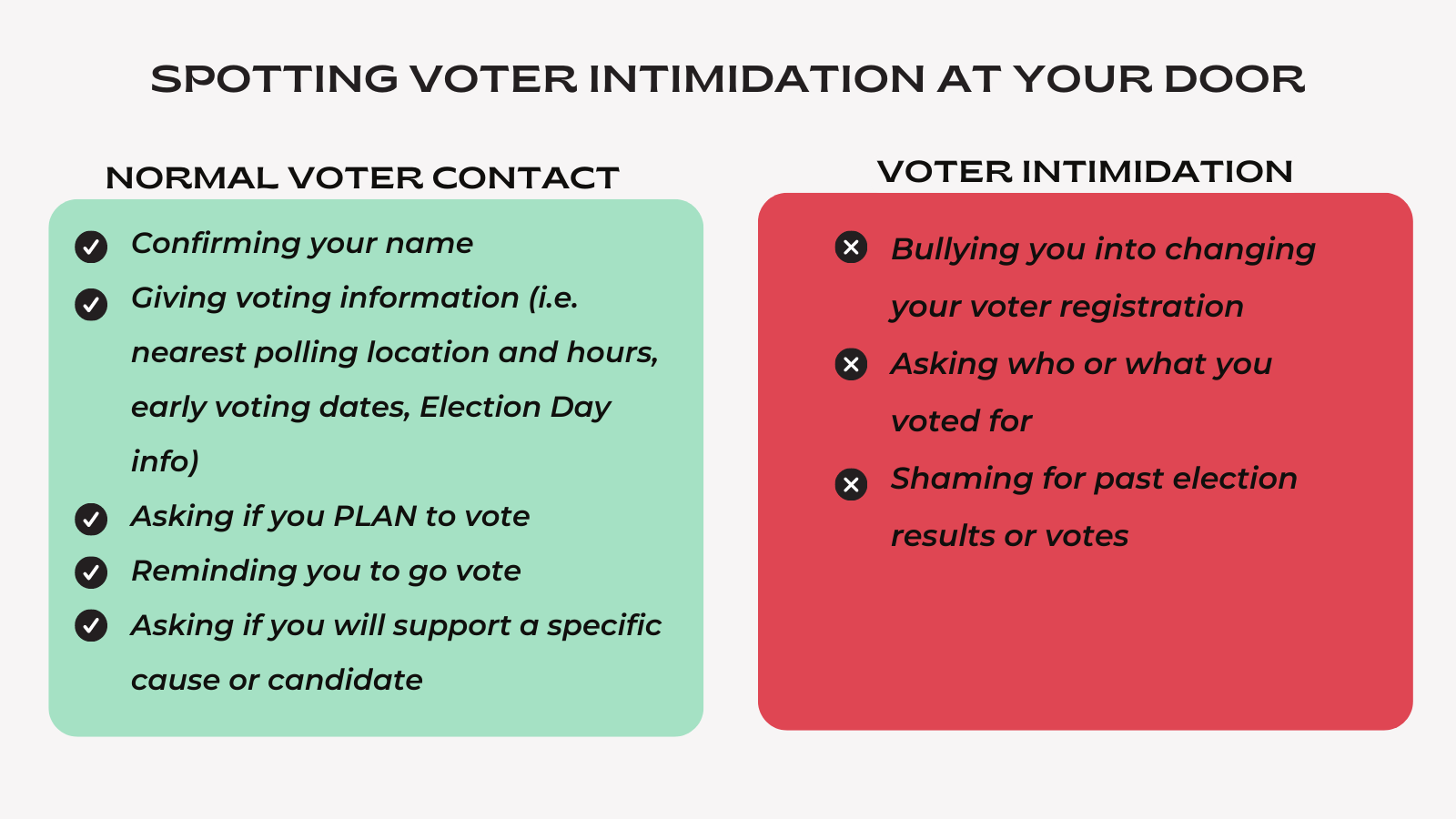 SPOTTING VOTER INTIMIDATION AT YOUR DOOR

NORMAL VOTER CONTACT

Confirming your name

Giving voting information (i.e. nearest polling location and hours, early voting dates, Election Day info)

Asking if you PLAN to vote

Reminding you to go vote

Asking if you will support a specific cause or candidate

VOTER INTIMIDATION

Bullying you into changing your voter registration

Asking who or what you voted for

Shaming for past election results or votes